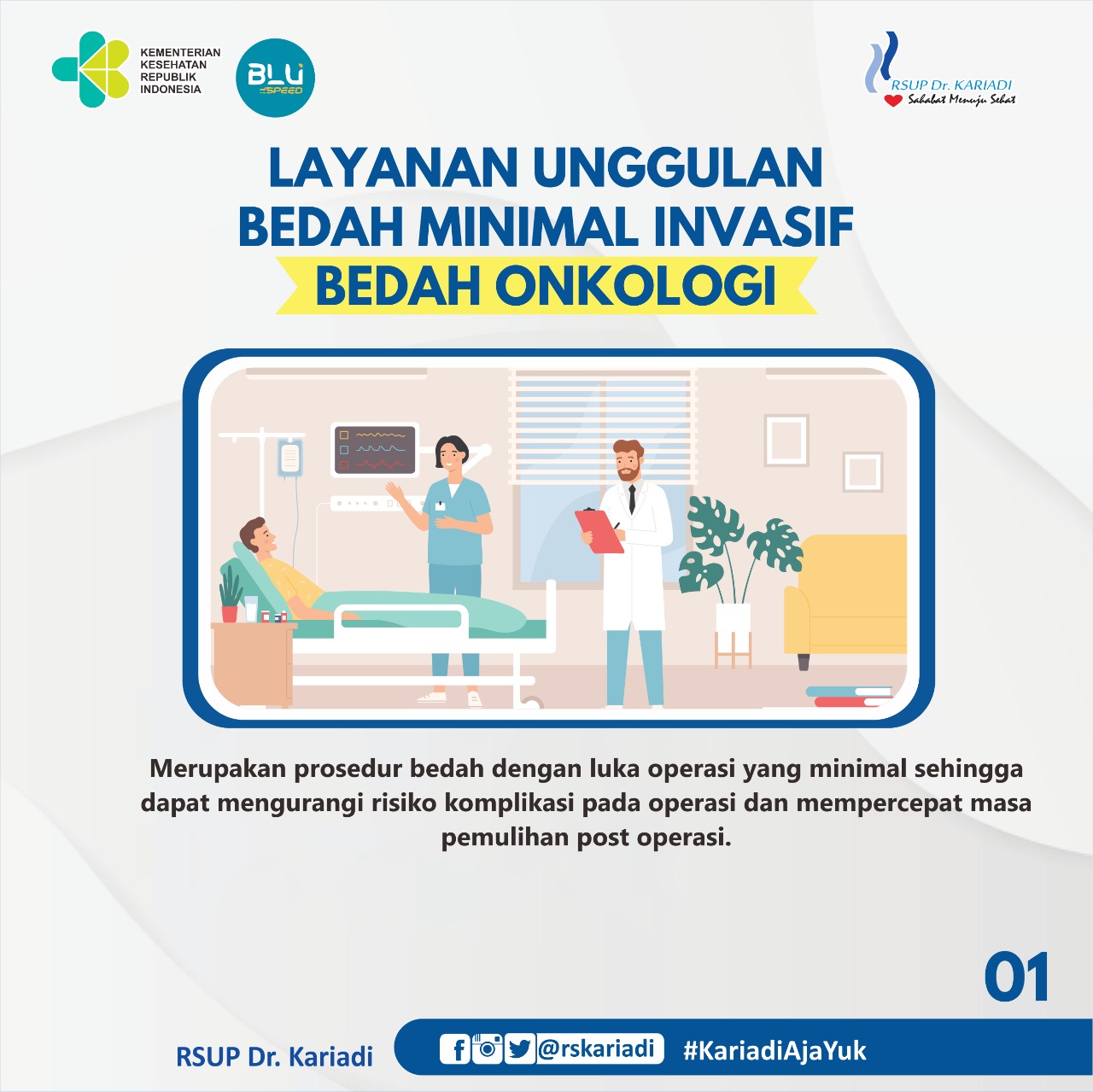 KEMENTERIAN KESEHATAN REPUBLIK INDONESIA

BLU SPEED

RSUP Dr. KARIADI
Sahabat Menuju Sehat

LAYANAN UNGGULAN
BEDAH MINIMAL INVASIF
BEDAH ONKOLOGI

Merupakan prosedur bedah dengan luka operasi yang minimal sehingga dapat mengurangi risiko komplikasi pada operasi dan mempercepat masa pemulihan post operasi.

01

RSUP Dr. Kariadi

@rskariadi #KariadiAjaYuk